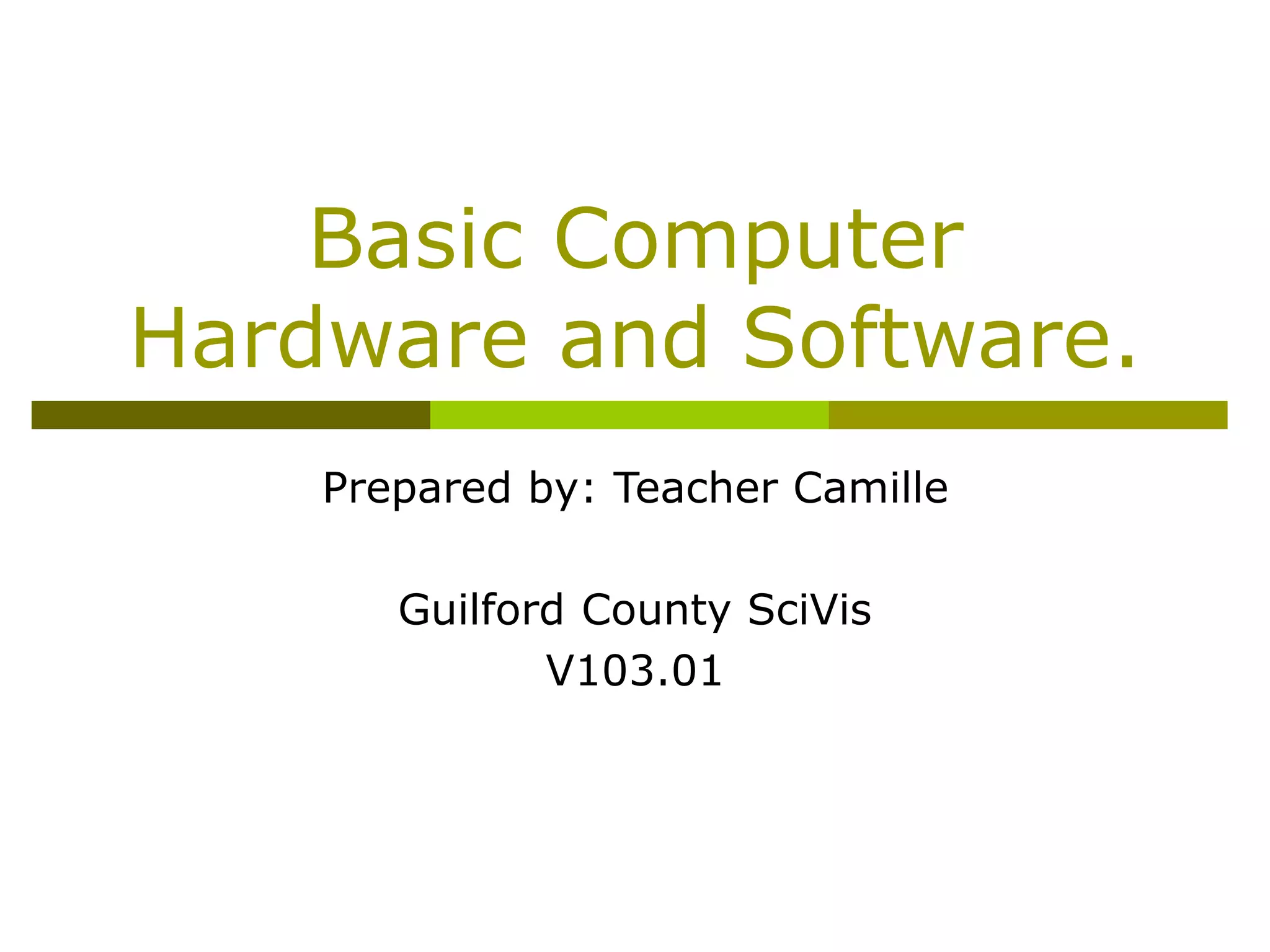 Basic Computer Hardware and Software.

Prepared by: Teacher Camille

Guilford County SciVis
V103.01